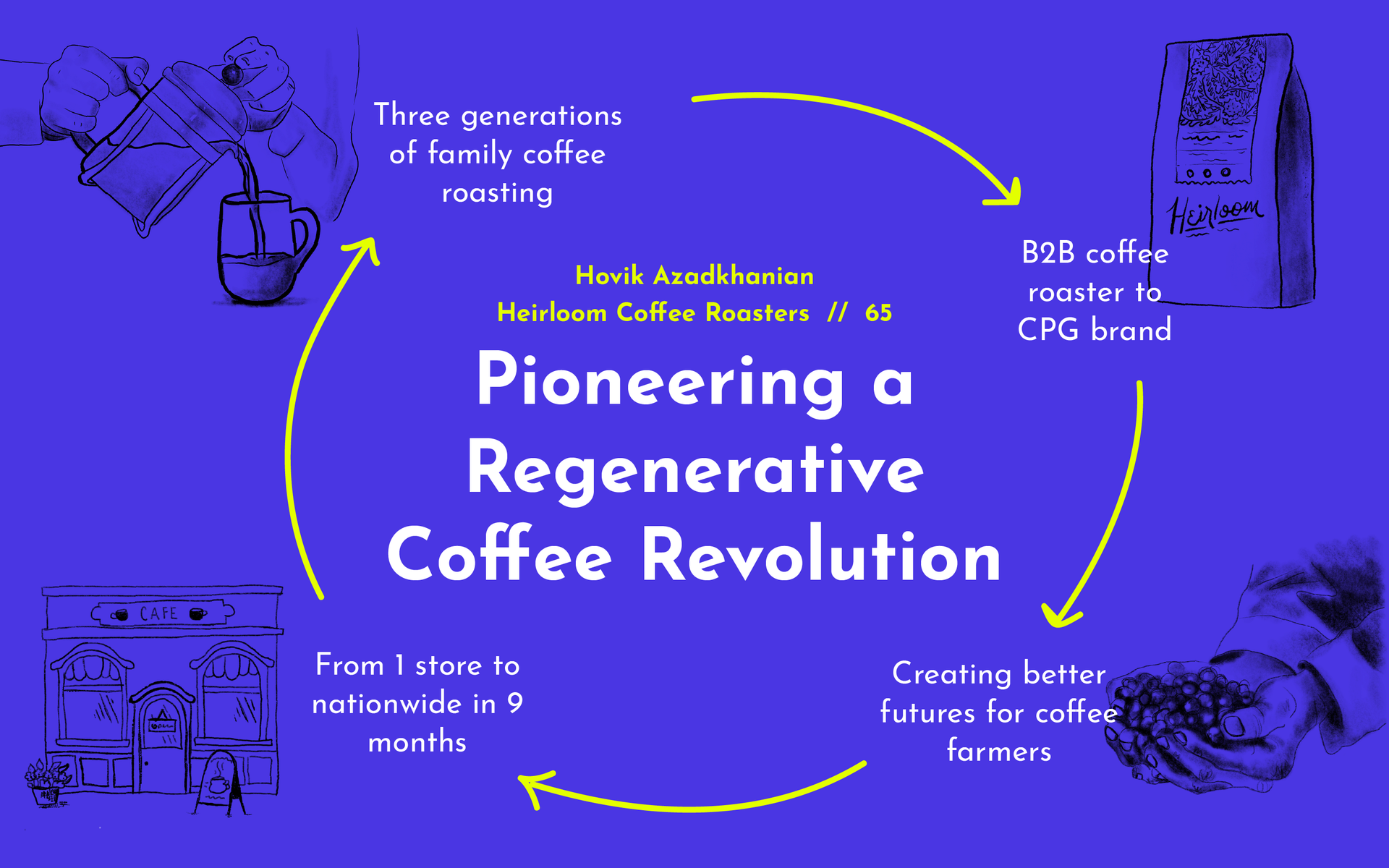 Three generations of family coffee roasting

Heirloom

B2B coffee roaster to CPG brand

Hovik Azadkhanian
Heirloom Coffee Roasters // 65

Pioneering a Regenerative Coffee Revolution

CAFE

From 1 store to nationwide in 9 months

Creating better futures for coffee farmers